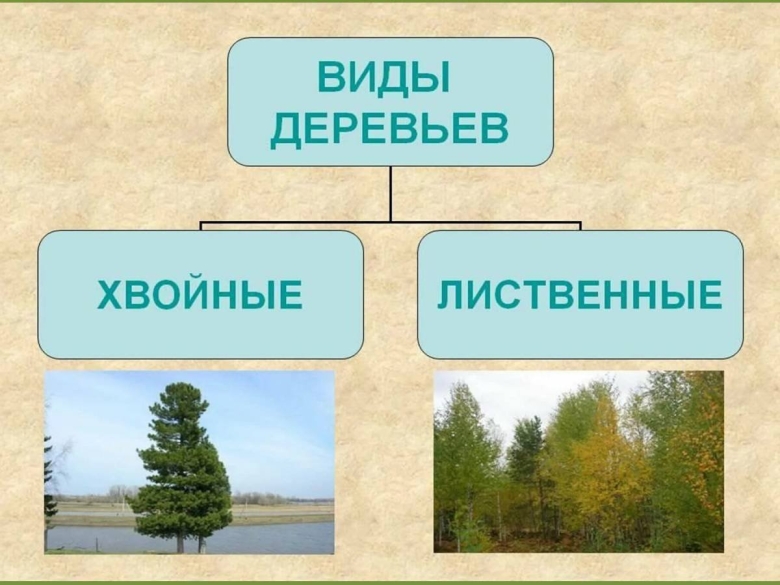 ВИДЫ ДЕРЕВЬЕВ

ХВОЙНЫЕ

ЛИСТВЕННЫЕ